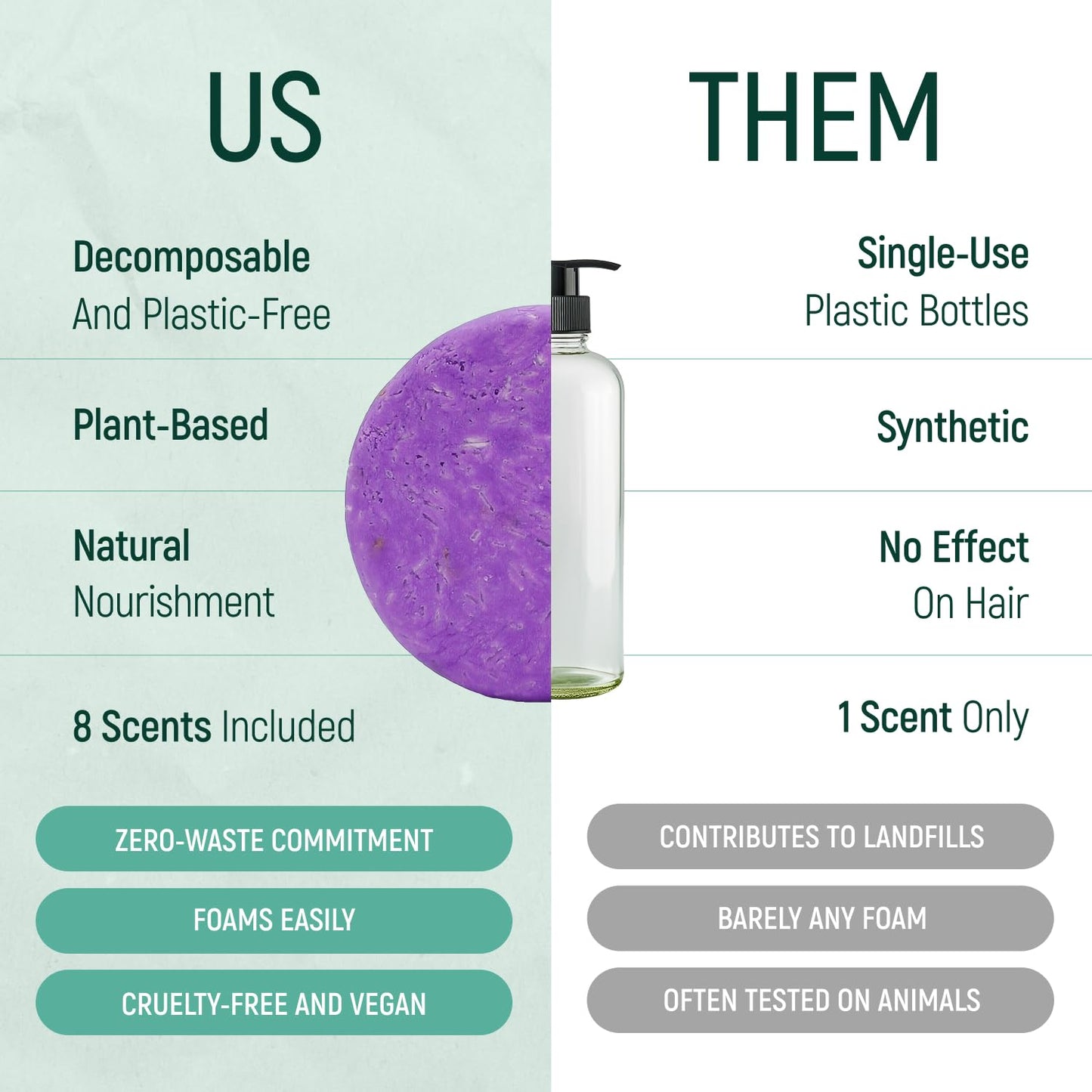 US

Decomposable
And Plastic-Free

Plant-Based

Natural
Nourishment

8 Scents Included

ZERO-WASTE COMMITMENT

FOAMS EASILY

CRUELTY-FREE AND VEGAN

THEM

Single-Use
Plastic Bottles

Synthetic

No Effect
On Hair

1 Scent Only

CONTRIBUTES TO LANDFILLS

BARELY ANY FOAM

OFTEN TESTED ON ANIMALS